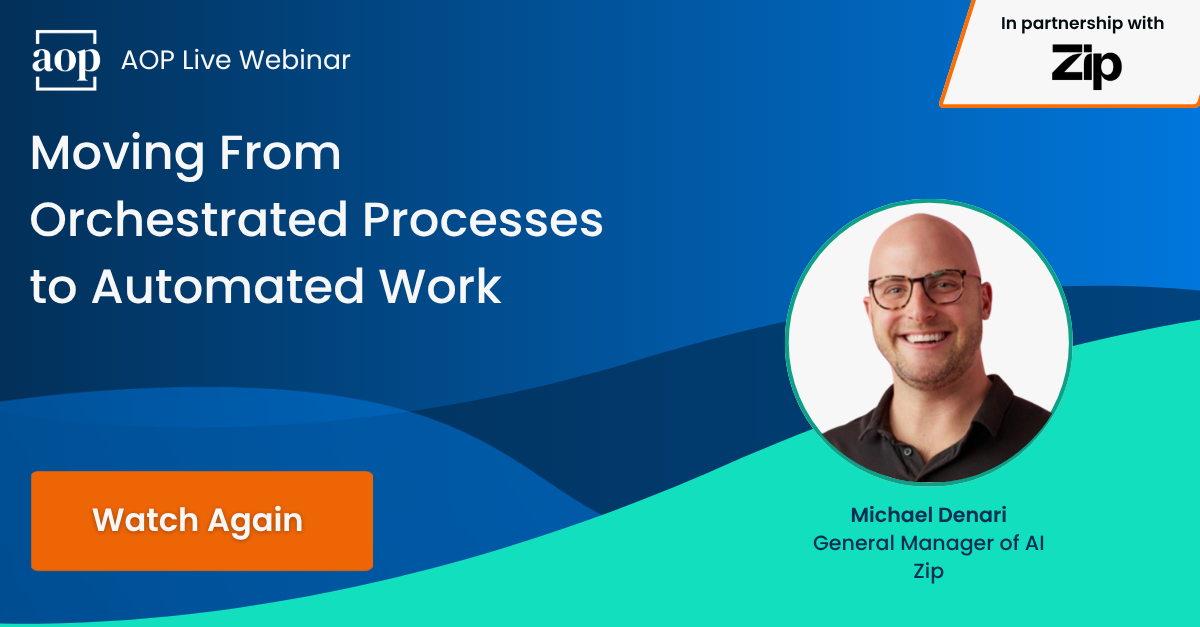 aop AOP Live Webinar

In partnership with

Zip

Moving From Orchestrated Processes to Automated Work

Watch Again

Michael Denari
General Manager of AI
Zip